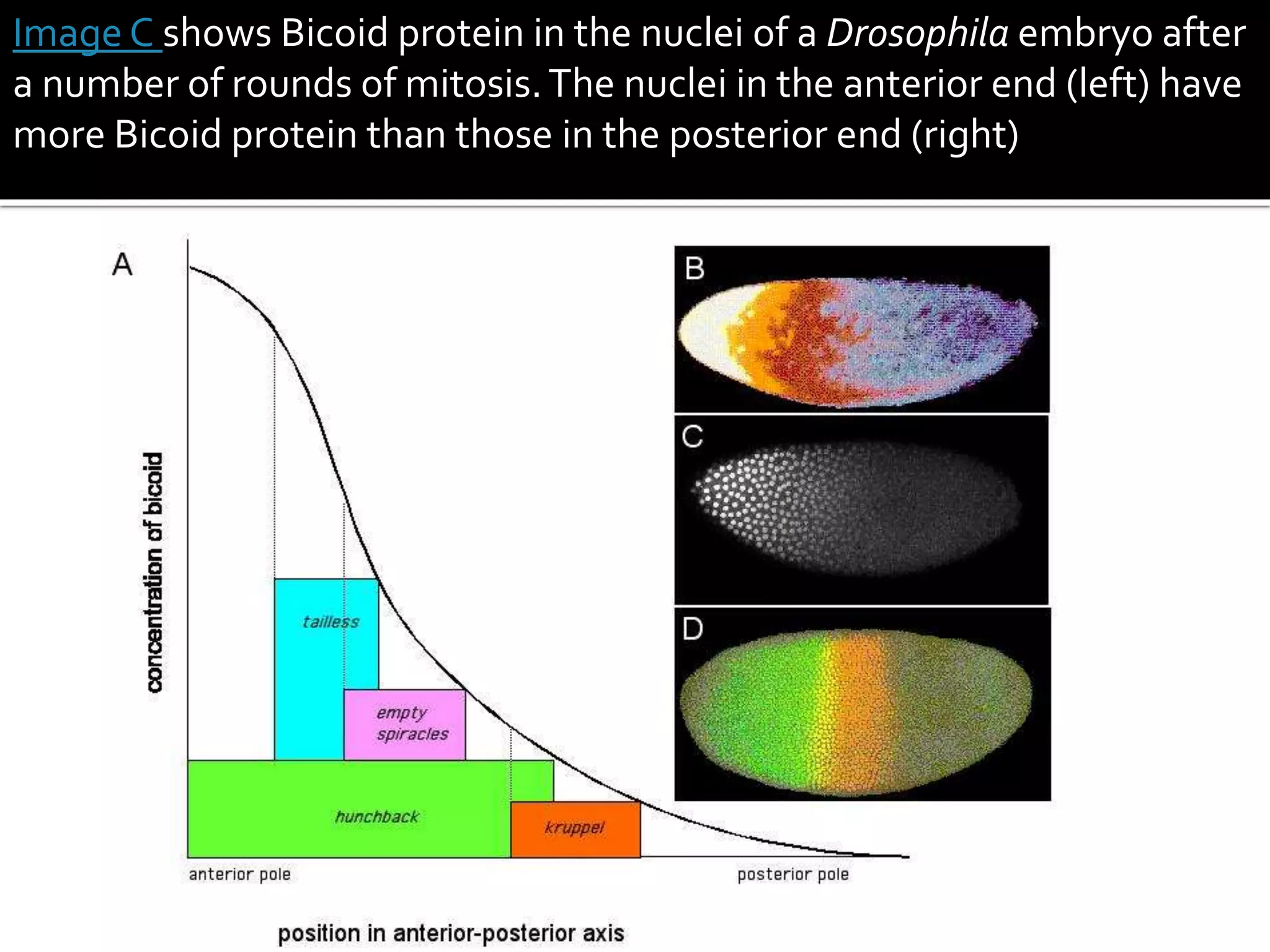 Image C shows Bicoid protein in the nuclei of a Drosophila embryo after a number of rounds of mitosis. The nuclei in the anterior end (left) have more Bicoid protein than those in the posterior end (right)

A

concentration of bicoid

tailless

empty spiracles

hunchback

kruppel

anterior pole

posterior pole

position in anterior-posterior axis

B

C

D